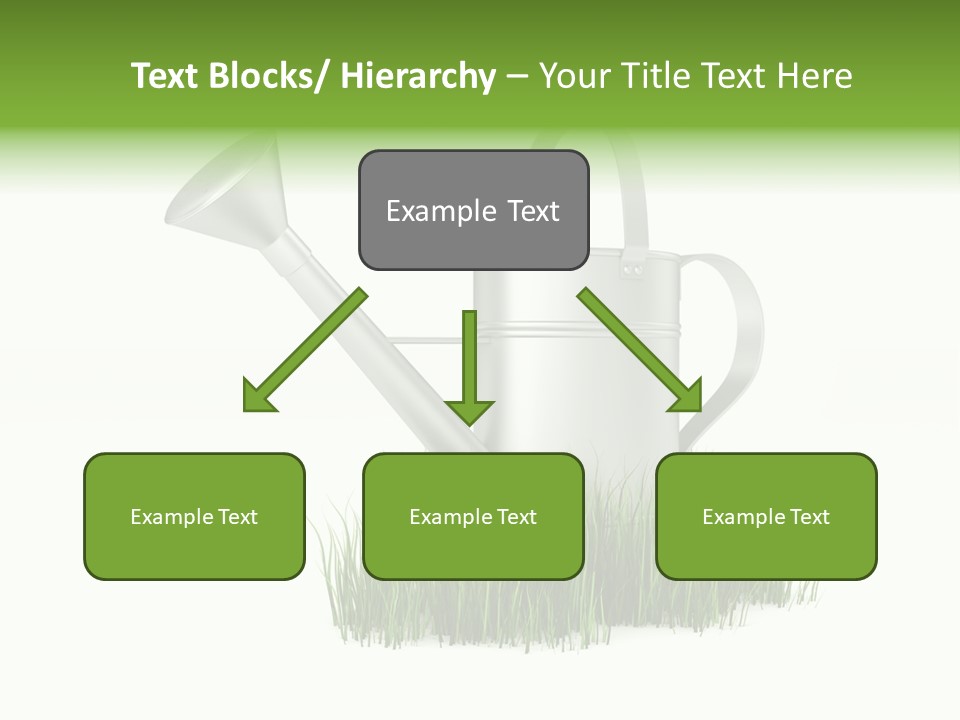 Text Blocks/ Hierarchy – Your Title Text Here

Example Text

Example Text

Example Text

Example Text